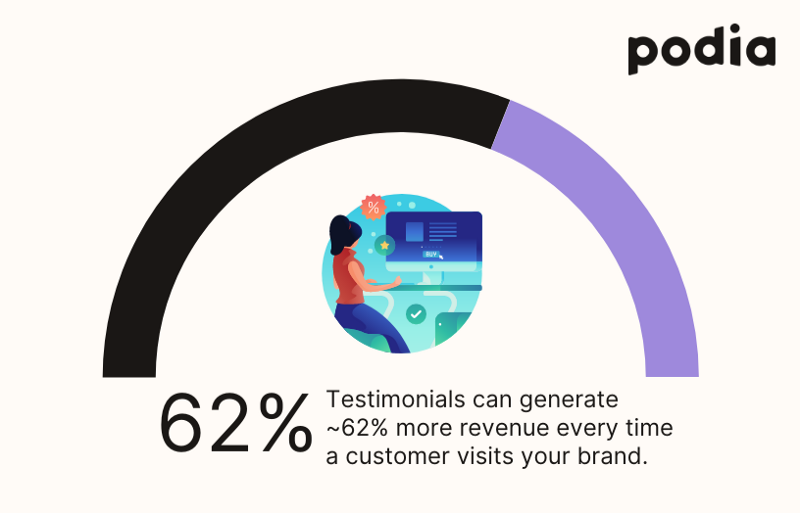 podia

%

BUY

62%

Testimonials can generate ~62% more revenue every time a customer visits your brand.